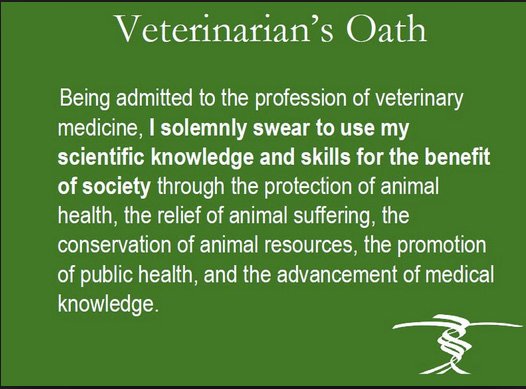 Veterinarian's Oath

Being admitted to the profession of veterinary medicine, I solemnly swear to use my scientific knowledge and skills for the benefit of society through the protection of animal health, the relief of animal suffering, the conservation of animal resources, the promotion of public health, and the advancement of medical knowledge.